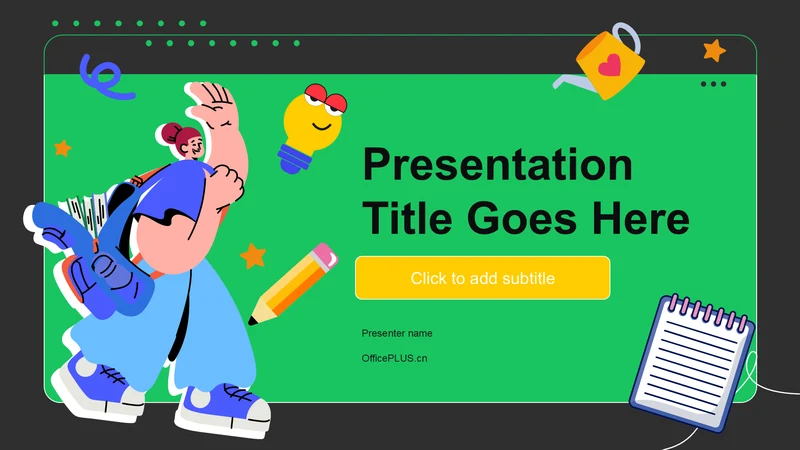 Presentation Title Goes Here

Click to add subtitle

Presenter name

OfficePLUS.cn